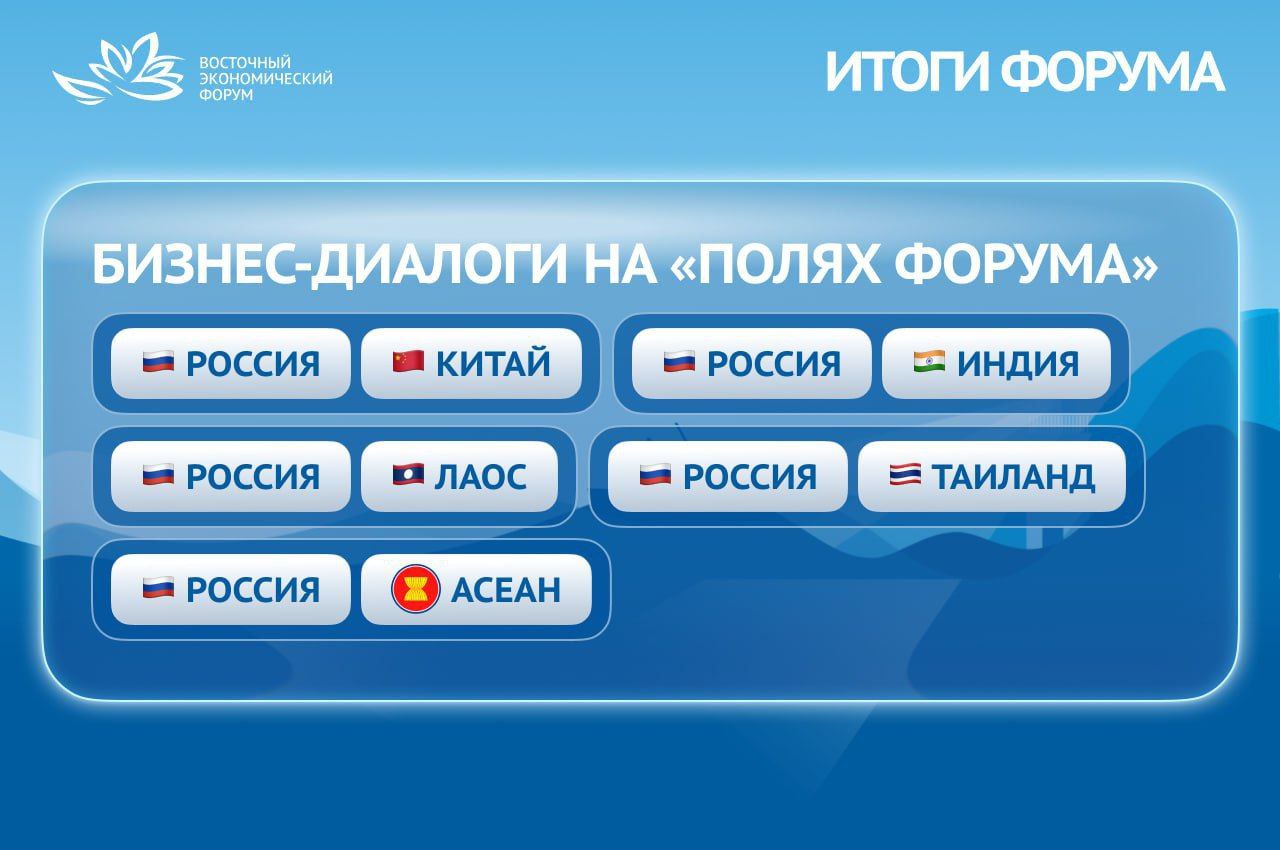 ВОСТОЧНЫЙ ЭКОНОМИЧЕСКИЙ ФОРУМ

ИТОГИ ФОРУМА

БИЗНЕС-ДИАЛОГИ НА «ПОЛЯХ ФОРУМА»

РОССИЯ КИТАЙ

РОССИЯ ИНДИЯ

РОССИЯ ЛАОС

РОССИЯ ТАИЛАНД

РОССИЯ АСЕАН